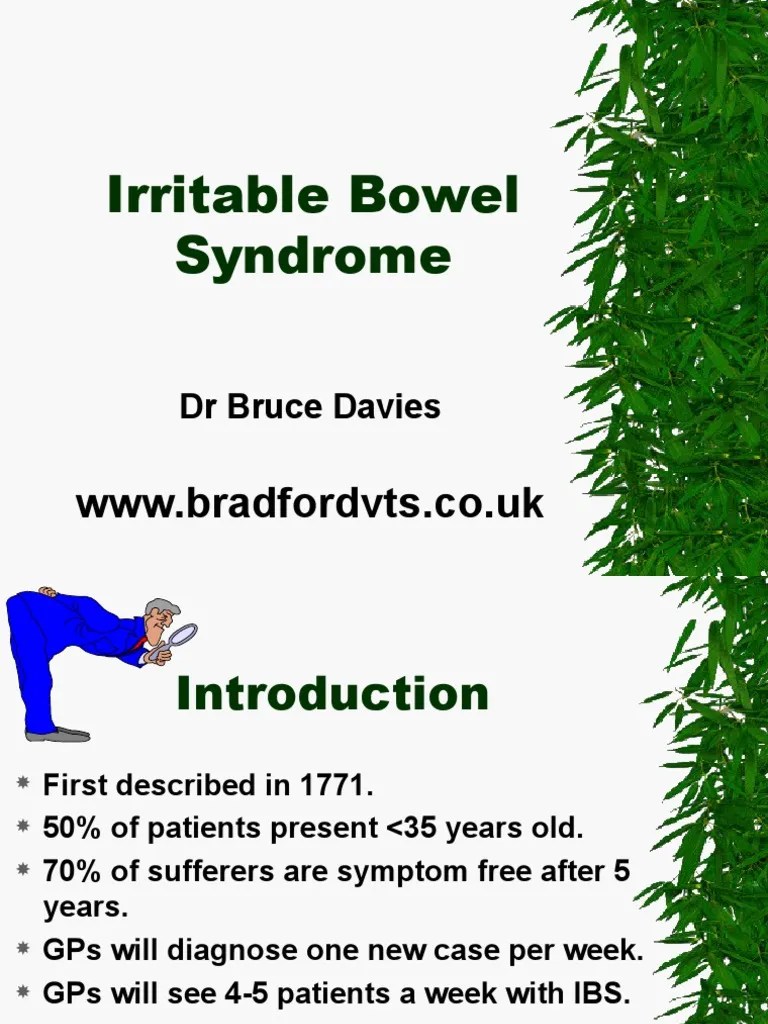 Irritable Bowel Syndrome

Dr Bruce Davies

www.bradfordvts.co.uk

Introduction

* First described in 1771.
* 50% of patients present <35 years old.
* 70% of sufferers are symptom free after 5 years.
* GPs will diagnose one new case per week.
* GPs will see 4-5 patients a week with IBS.